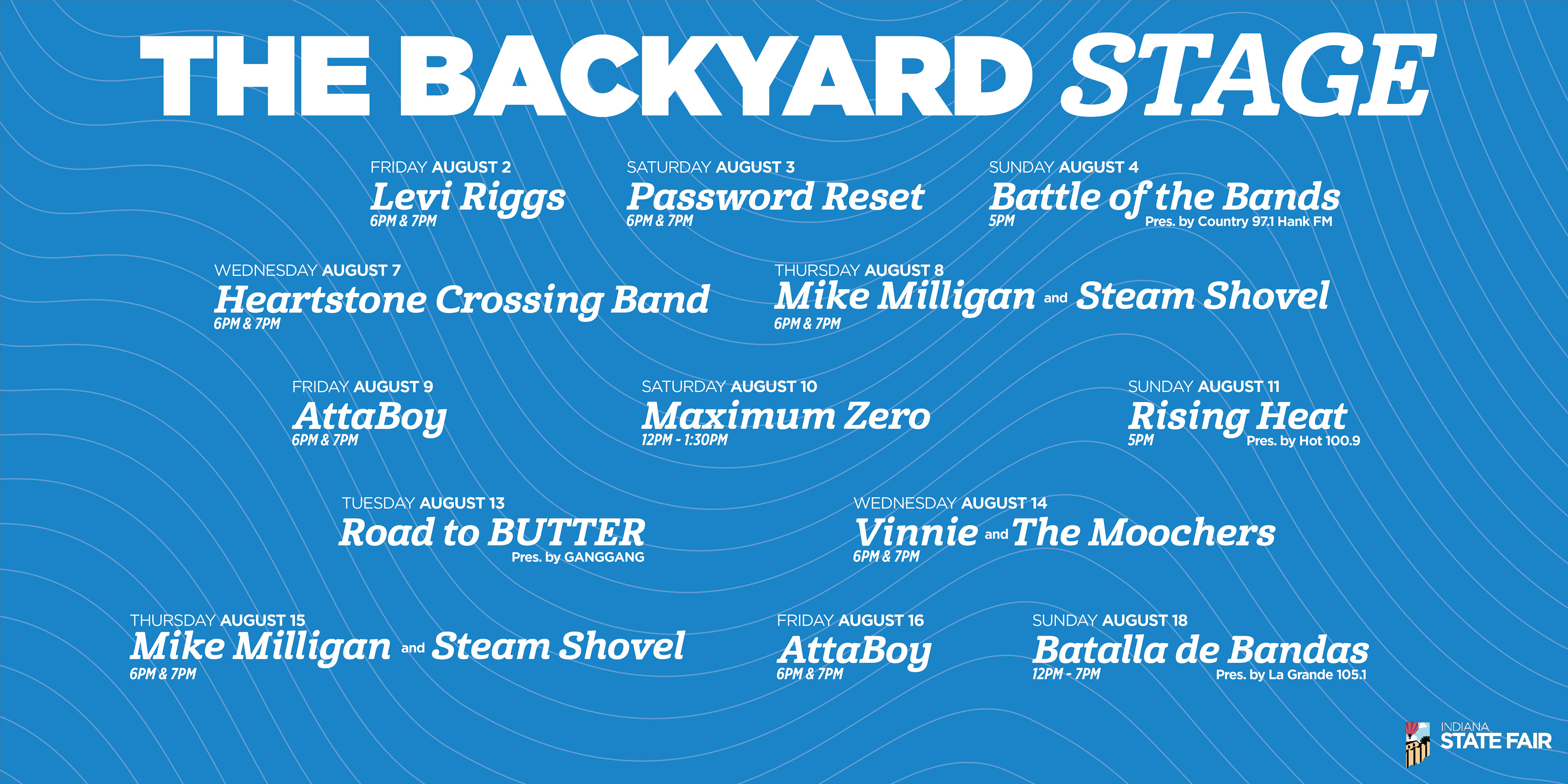 THE BACKYARD STAGE

FRIDAY AUGUST 2
Levi Riggs
6PM & 7PM

SATURDAY AUGUST 3
Password Reset
6PM & 7PM

SUNDAY AUGUST 4
Battle of the Bands
5PM
Pres. by Country 97.1 Hank FM

WEDNESDAY AUGUST 7
Heartstone Crossing Band
6PM & 7PM

THURSDAY AUGUST 8
Mike Milligan and Steam Shovel
6PM & 7PM

FRIDAY AUGUST 9
AttaBoy
6PM & 7PM

SATURDAY AUGUST 10
Maximum Zero
12PM - 1:30PM

SUNDAY AUGUST 11
Rising Heat
5PM
Pres. by Hot 100.9

TUESDAY AUGUST 13
Road to BUTTER
Pres. by GANGGANG

WEDNESDAY AUGUST 14
Vinnie and The Moochers
6PM & 7PM

THURSDAY AUGUST 15
Mike Milligan and Steam Shovel
6PM & 7PM

FRIDAY AUGUST 16
AttaBoy
6PM & 7PM

SUNDAY AUGUST 18
Batalla de Bandas
12PM - 7PM
Pres. by La Grande 105.1

INDIANA STATE FAIR